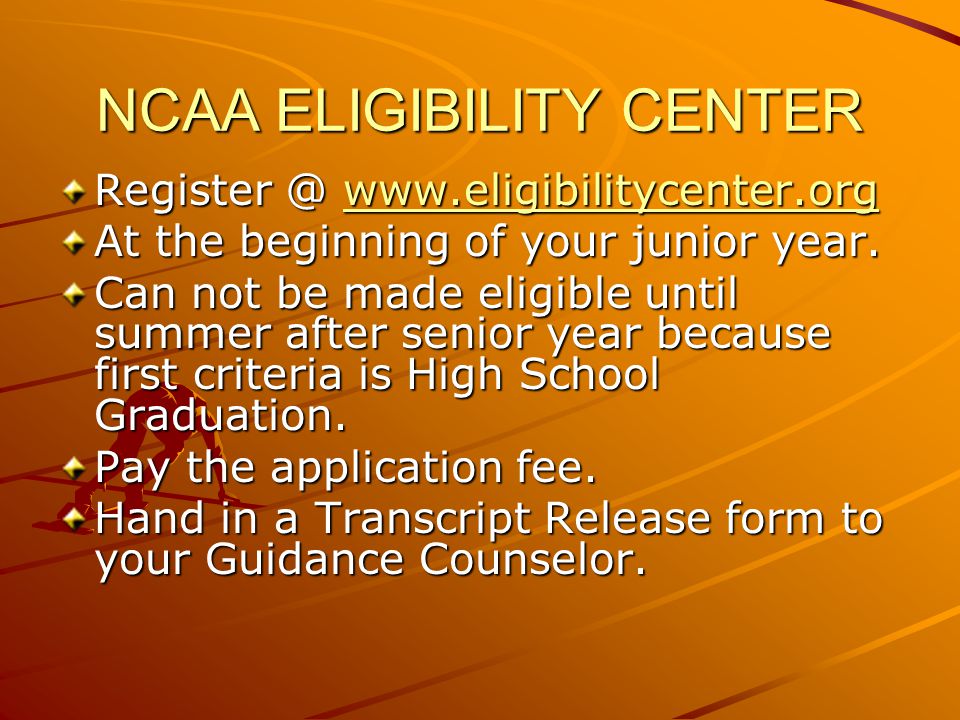 NCAA ELIGIBILITY CENTER

Register @ www.eligibilitycenter.org

At the beginning of your junior year.

Can not be made eligible until summer after senior year because first criteria is High School Graduation.

Pay the application fee.

Hand in a Transcript Release form to your Guidance Counselor.